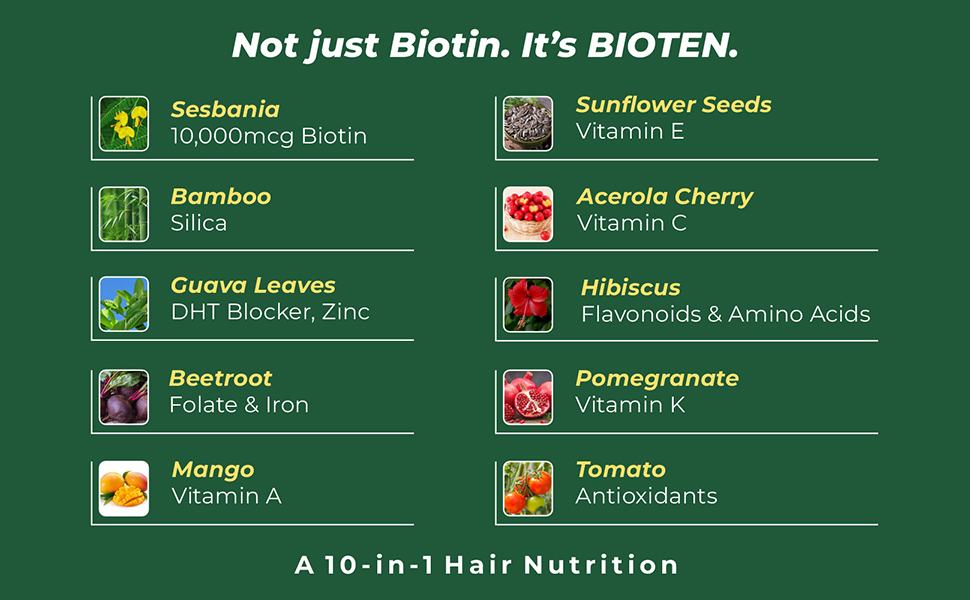 Not just Biotin. It's BIOTEN.

Sesbania
10,000mcg Biotin

Bamboo
Silica

Guava Leaves
DHT Blocker, Zinc

Beetroot
Folate & Iron

Mango
Vitamin A

Sunflower Seeds
Vitamin E

Acerola Cherry
Vitamin C

Hibiscus
Flavonoids & Amino Acids

Pomegranate
Vitamin K

Tomato
Antioxidants

A 10-in-1 Hair Nutrition